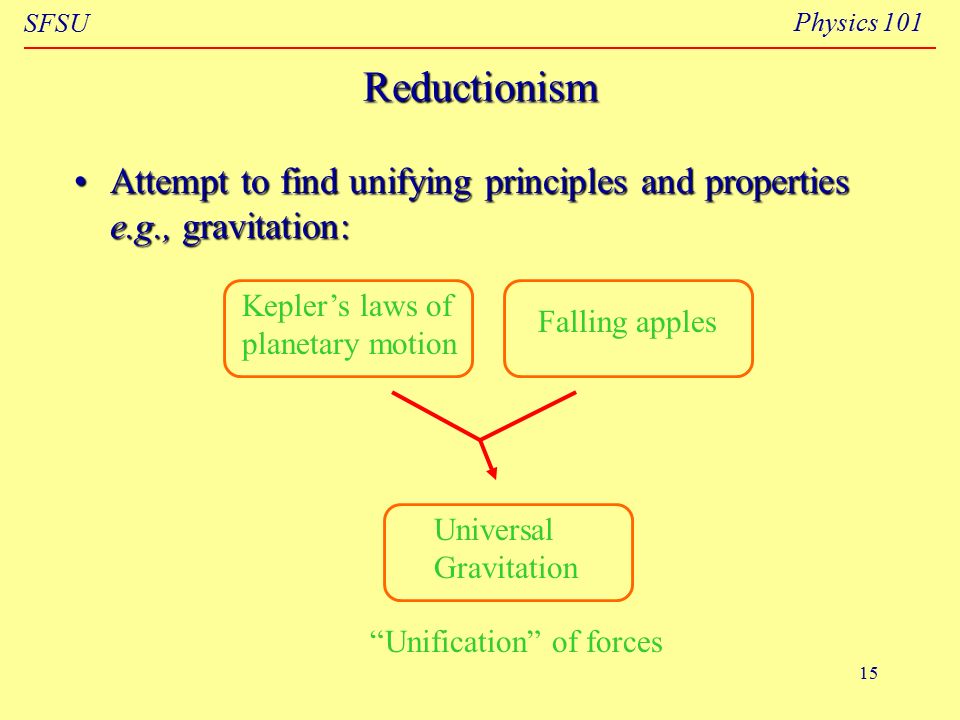 SFSU

Physics 101

Reductionism

• Attempt to find unifying principles and properties e.g., gravitation:

Kepler’s laws of planetary motion

Falling apples

Universal Gravitation

“Unification” of forces

15